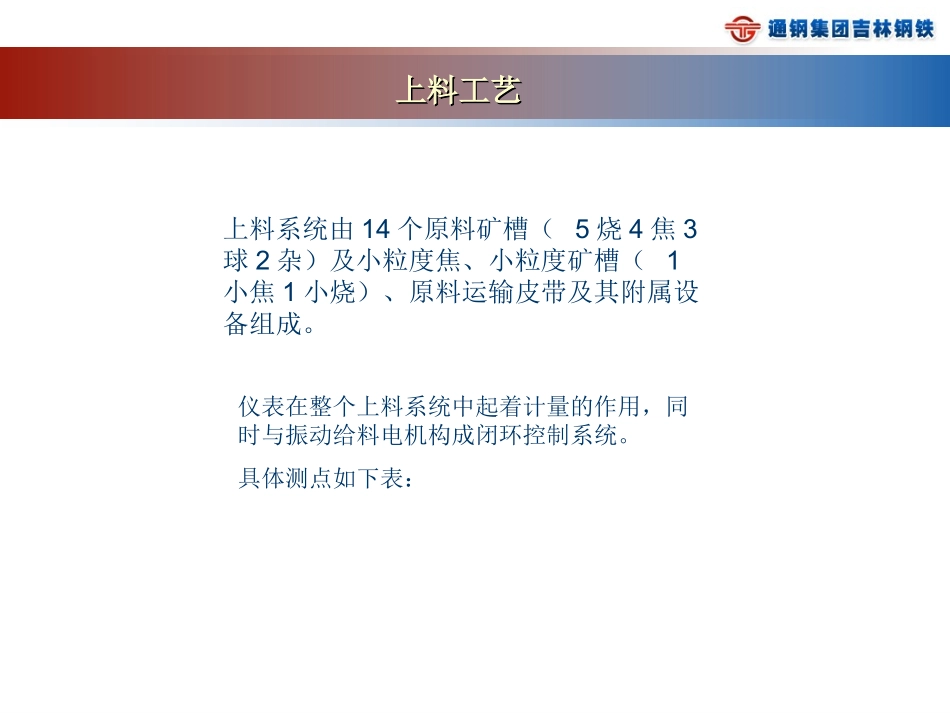 通钢集团吉林钢铁

上料工艺

上料系统由 14 个原料矿槽（ 5 烧 4 焦 3 球 2 杂）及小粒度焦、小粒度矿槽（ 1 小焦 1 小烧）、原料运输皮带及其附属设备组成。

仪表在整个上料系统中起着计量的作用，同时与振动给料电机构成闭环控制系统。

具体测点如下表：